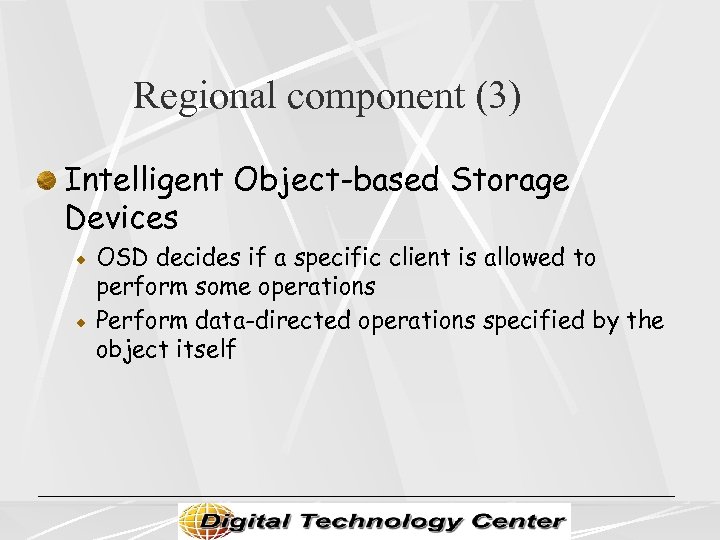 Regional component (3)

Intelligent Object-based Storage Devices

OSD decides if a specific client is allowed to perform some operations

Perform data-directed operations specified by the object itself

Digital Technology Center